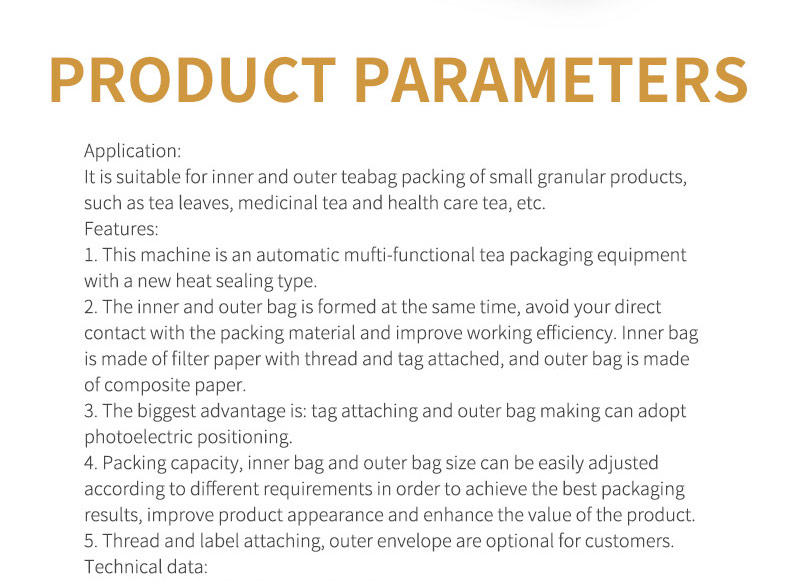 PRODUCT PARAMETERS

Application:
It is suitable for inner and outer teabag packing of small granular products, such as tea leaves, medicinal tea and health care tea, etc.
Features:
1. This machine is an automatic mufti-functional tea packaging equipment with a new heat sealing type.
2. The inner and outer bag is formed at the same time, avoid your direct contact with the packing material and improve working efficiency. Inner bag is made of filter paper with thread and tag attached, and outer bag is made of composite paper.
3. The biggest advantage is: tag attaching and outer bag making can adopt photoelectric positioning.
4. Packing capacity, inner bag and outer bag size can be easily adjusted according to different requirements in order to achieve the best packaging results, improve product appearance and enhance the value of the product.
5. Thread and label attaching, outer envelope are optional for customers.
Technical data: